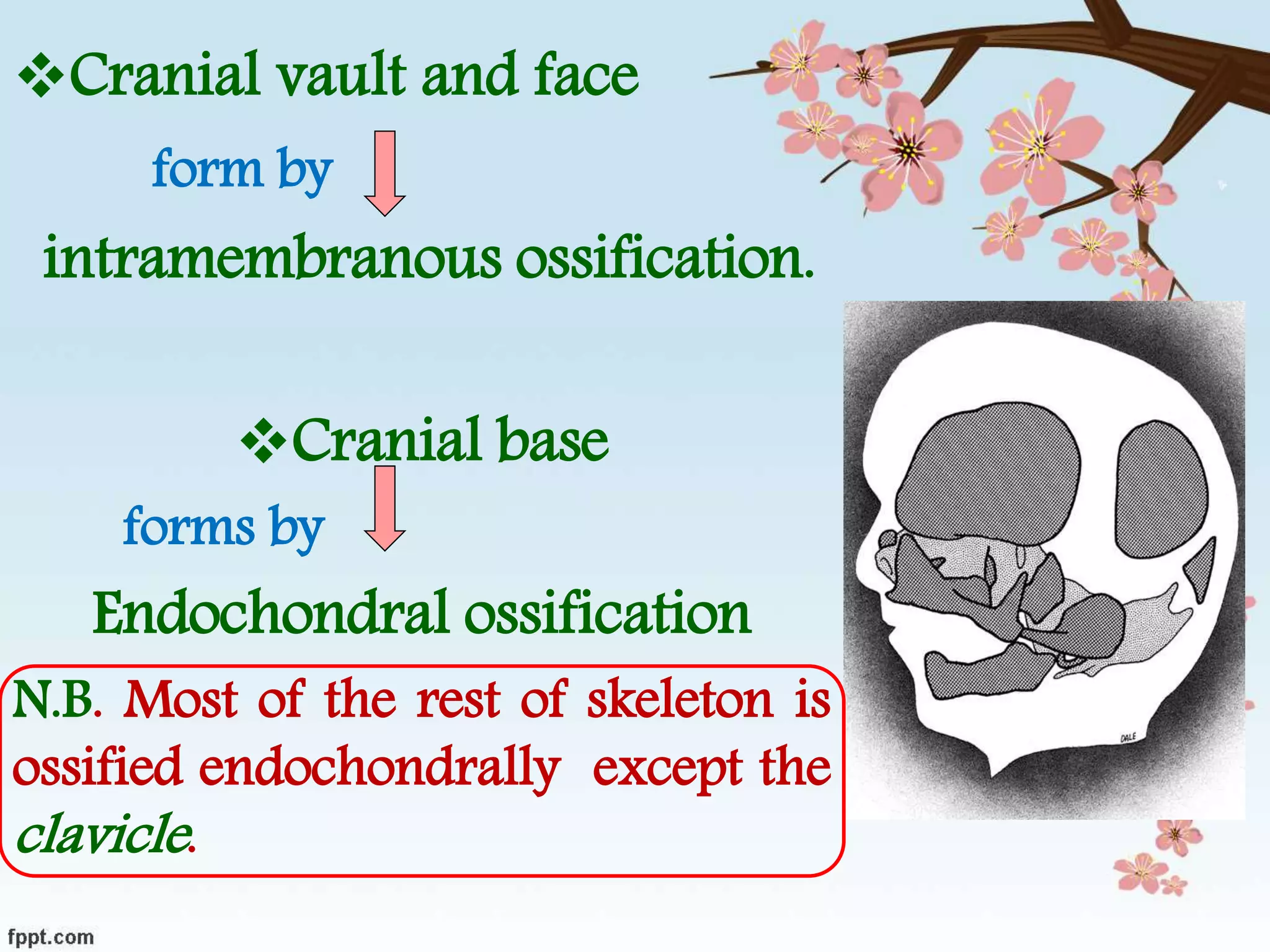 ❖Cranial vault and face

form by

intramembranous ossification.

❖Cranial base

forms by

Endochondral ossification

N.B. Most of the rest of skeleton is ossified endochondrally except the clavicle.

DALE

fppt.com